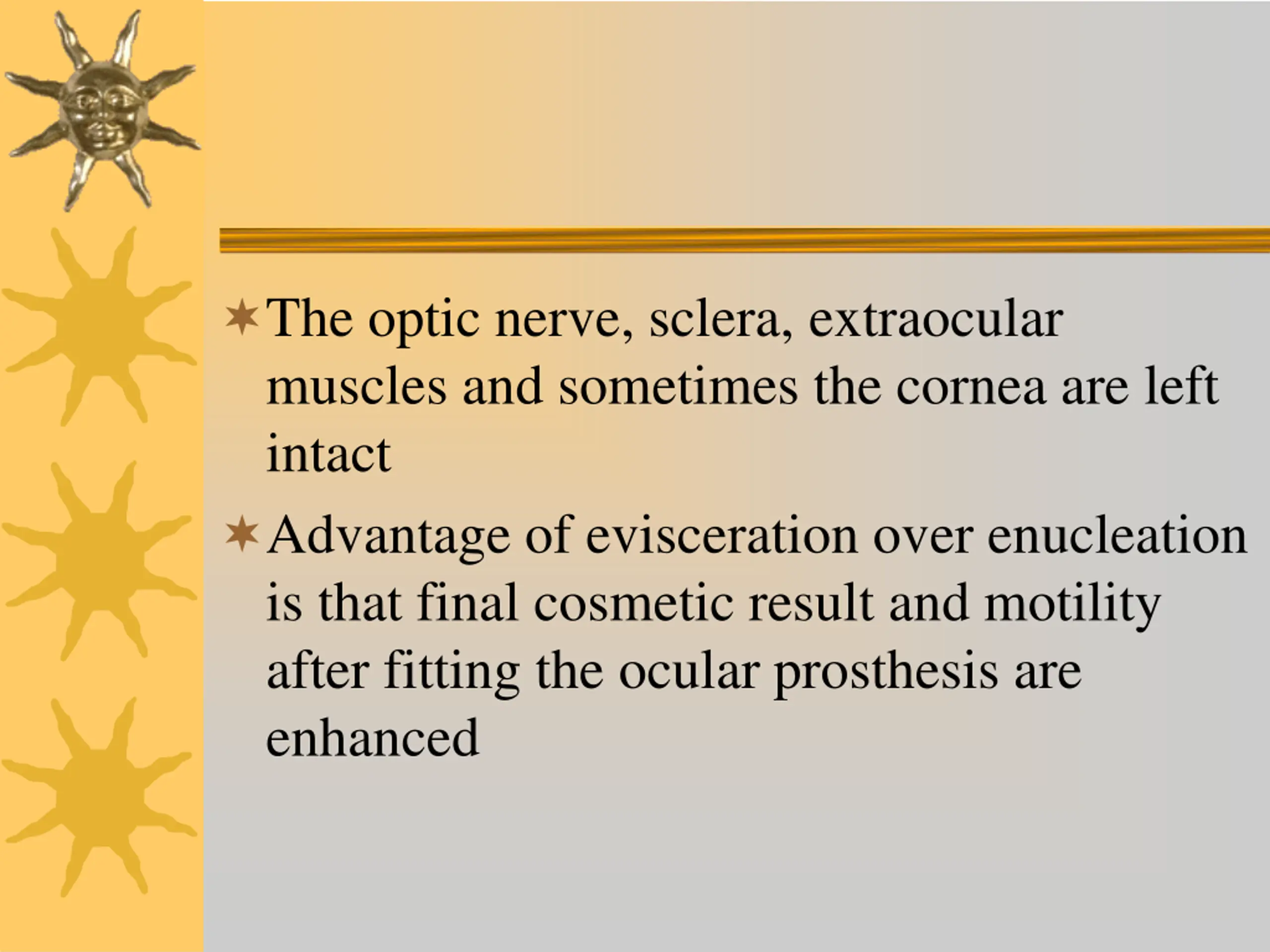 ✶ The optic nerve, sclera, extraocular muscles and sometimes the cornea are left intact

✶ Advantage of evisceration over enucleation is that final cosmetic result and motility after fitting the ocular prosthesis are enhanced